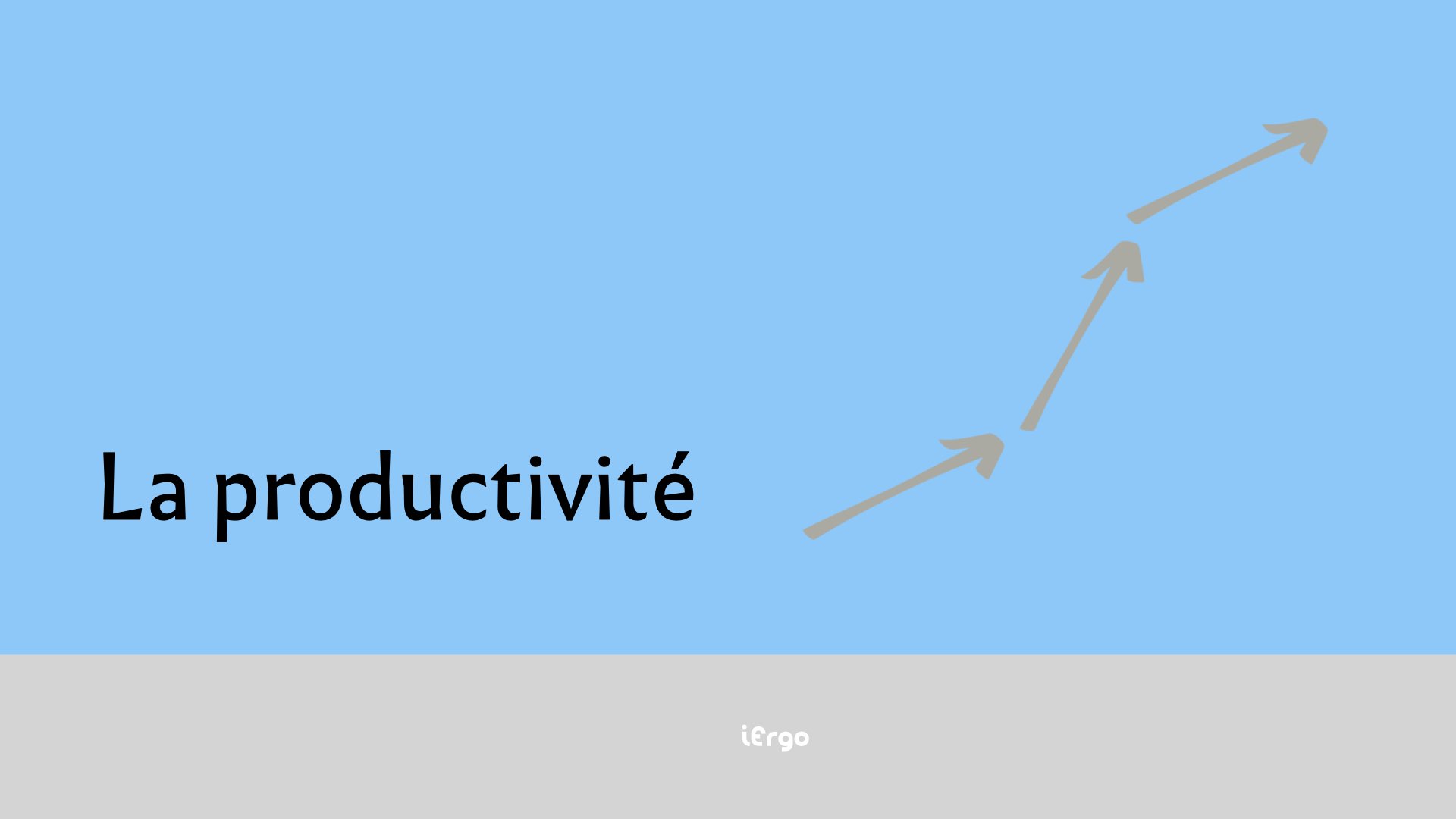 La productivité

iErgo